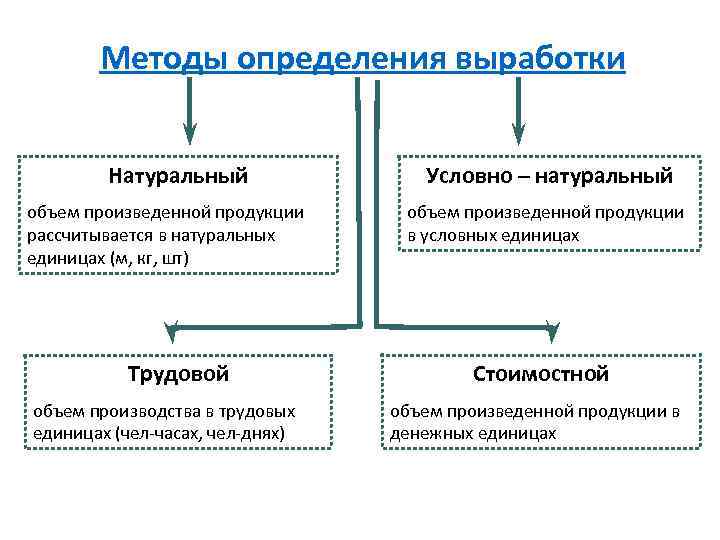 Методы определения выработки

Натуральный

объем произведенной продукции рассчитывается в натуральных единицах (м, кг, шт)

Условно – натуральный

объем произведенной продукции в условных единицах

Трудовой

объем производства в трудовых единицах (чел-часах, чел-днях)

Стоимостной

объем произведенной продукции в денежных единицах